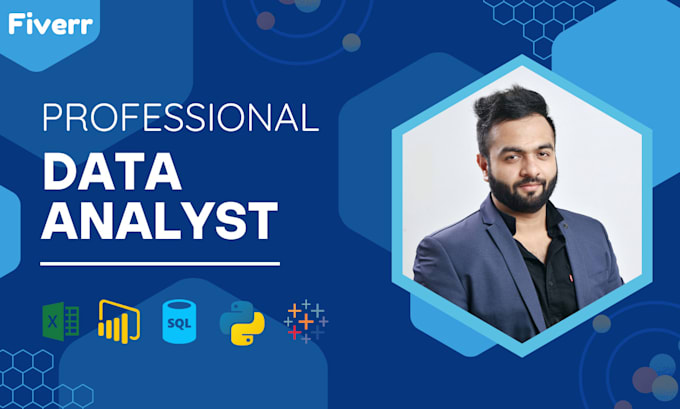 Fiverr

PROFESSIONAL
DATA ANALYST

X SQL